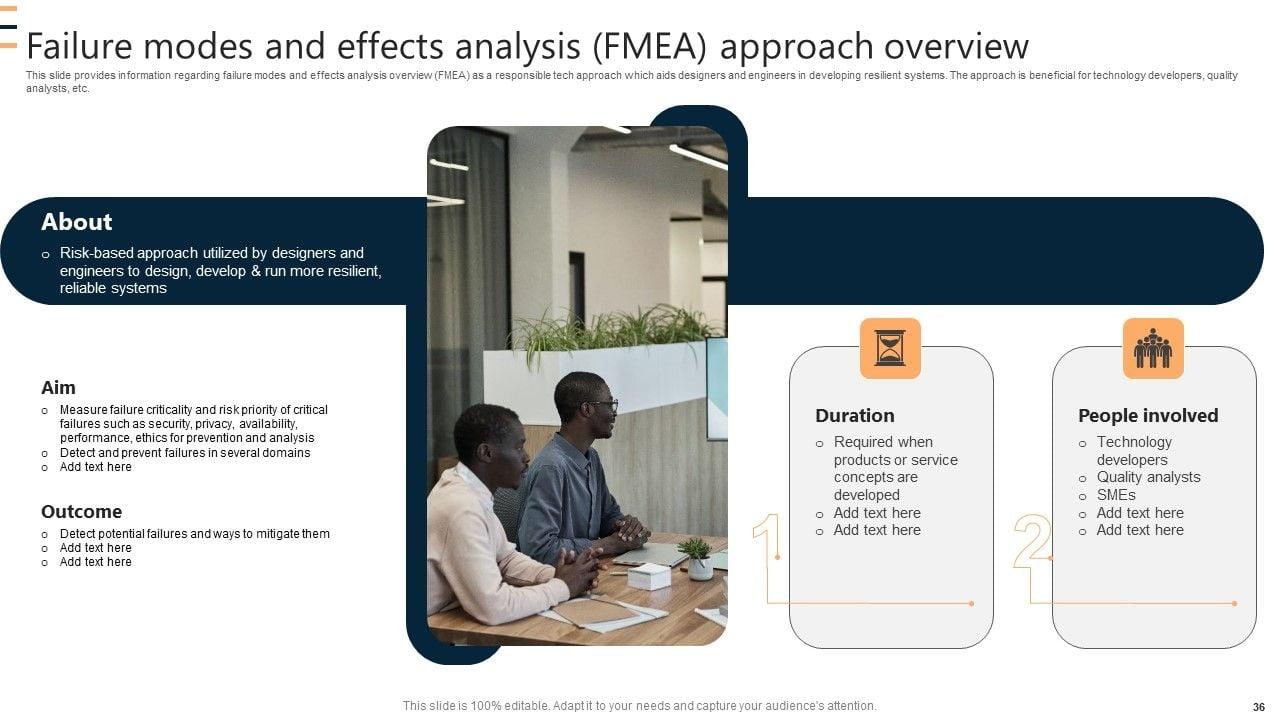 Failure modes and effects analysis (FMEA) approach overview

This slide provides information regarding failure modes and effects analysis overview (FMEA) as a responsible tech approach which aids designers and engineers in developing resilient systems. The approach is beneficial for technology developers, quality analysts, etc.

About

o Risk-based approach utilized by designers and engineers to design, develop & run more resilient, reliable systems

Aim

o Measure failure criticality and risk priority of critical failures such as security, privacy, availability, performance, ethics for prevention and analysis
o Detect and prevent failures in several domains
o Add text here

Outcome

o Detect potential failures and ways to mitigate them
o Add text here
o Add text here

1

Duration

o Required when products or service concepts are developed
o Add text here
o Add text here

2

People involved

o Technology developers
o Quality analysts
o SMEs
o Add text here
o Add text here

This slide is 100% editable. Adapt it to your needs and capture your audience's attention.

36